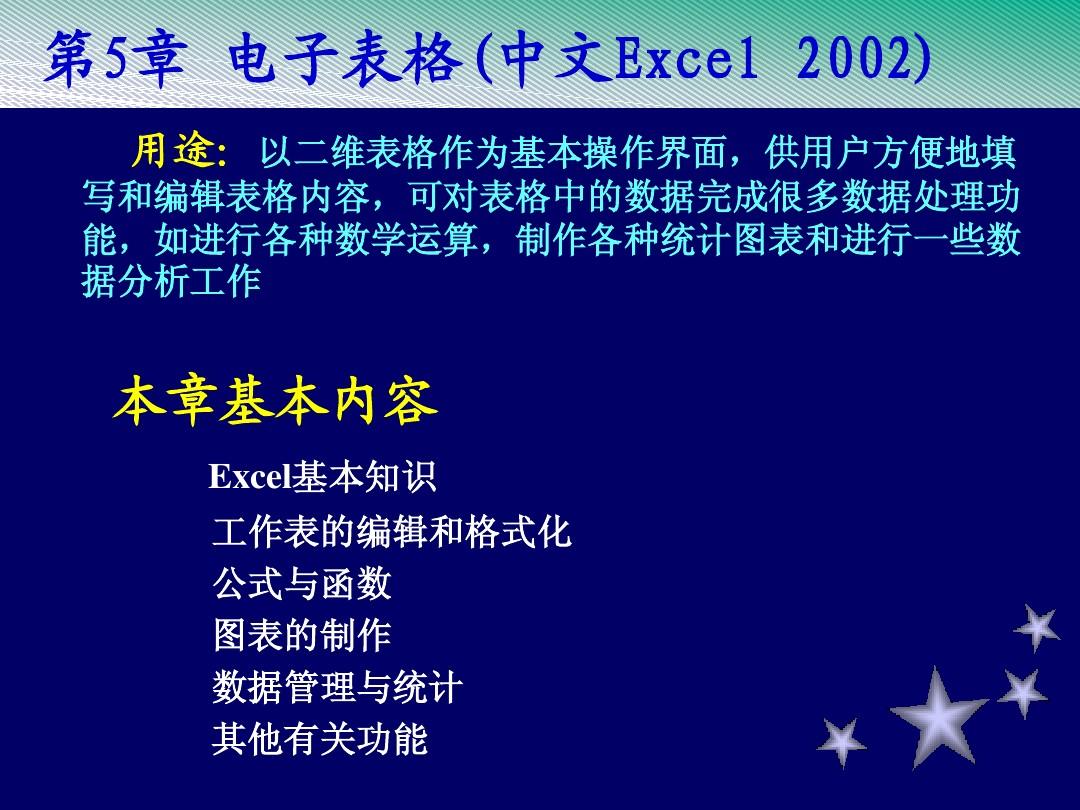 第5章 电子表格(中文Excel 2002)

用途: 以二维表格作为基本操作界面，供用户方便地填写和编辑表格内容，可对表格中的数据完成很多数据处理功能，如进行各种数学运算，制作各种统计图表和进行一些数据分析工作

本章基本内容

Excel基本知识
工作表的编辑和格式化
公式与函数
图表的制作
数据管理与统计
其他有关功能